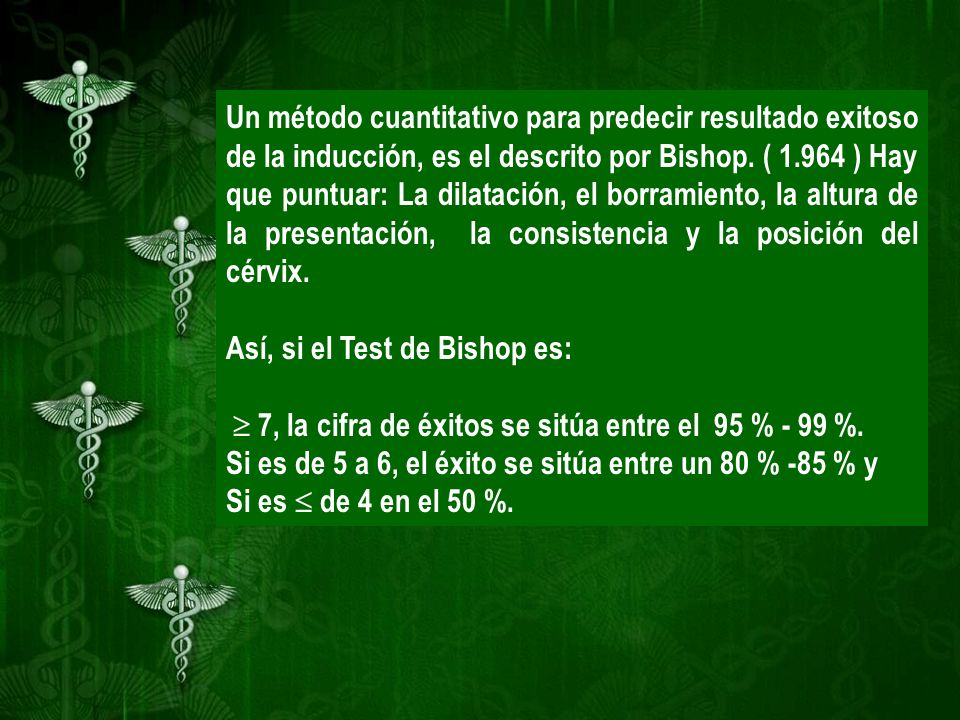 Un método cuantitativo para predecir resultado exitoso de la inducción, es el descrito por Bishop. ( 1.964 ) Hay que puntuar: La dilatación, el borramiento, la altura de la presentación, la consistencia y la posición del cérvix.

Así, si el Test de Bishop es:

$\geq$ 7, la cifra de éxitos se sitúa entre el 95 % - 99 %.
Si es de 5 a 6, el éxito se sitúa entre un 80 % -85 % y
Si es $\leq$ de 4 en el 50 %.